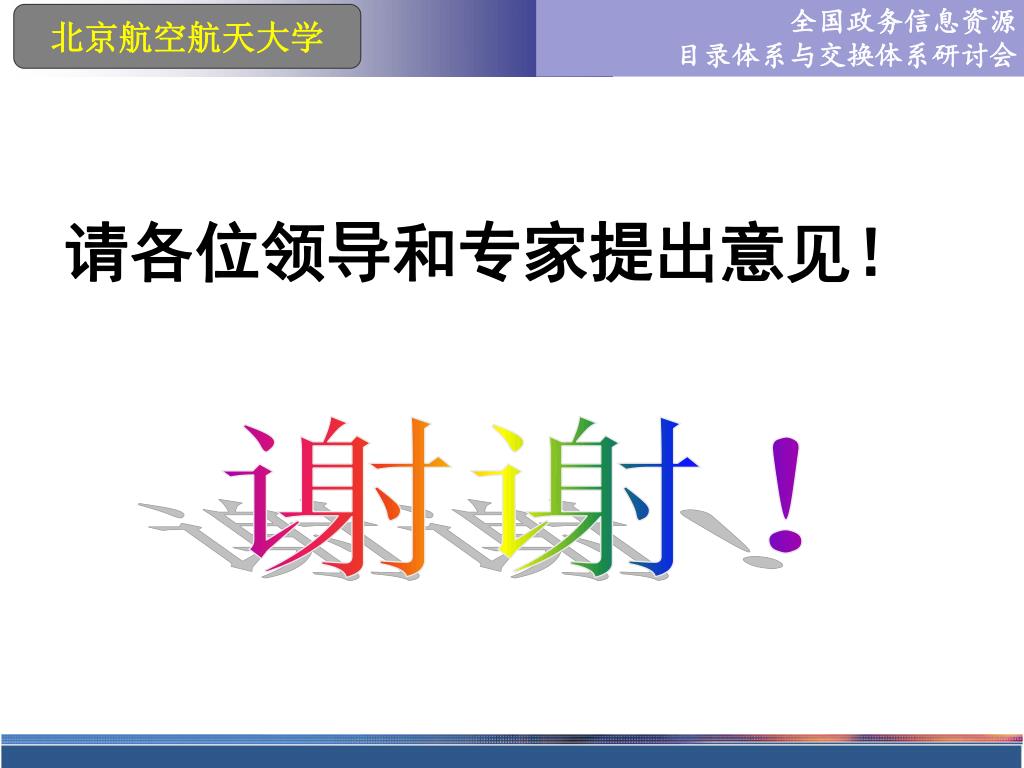 北京航空航天大学

全国政务信息资源
目录体系与交换体系研讨会

请各位领导和专家提出意见！

谢谢！